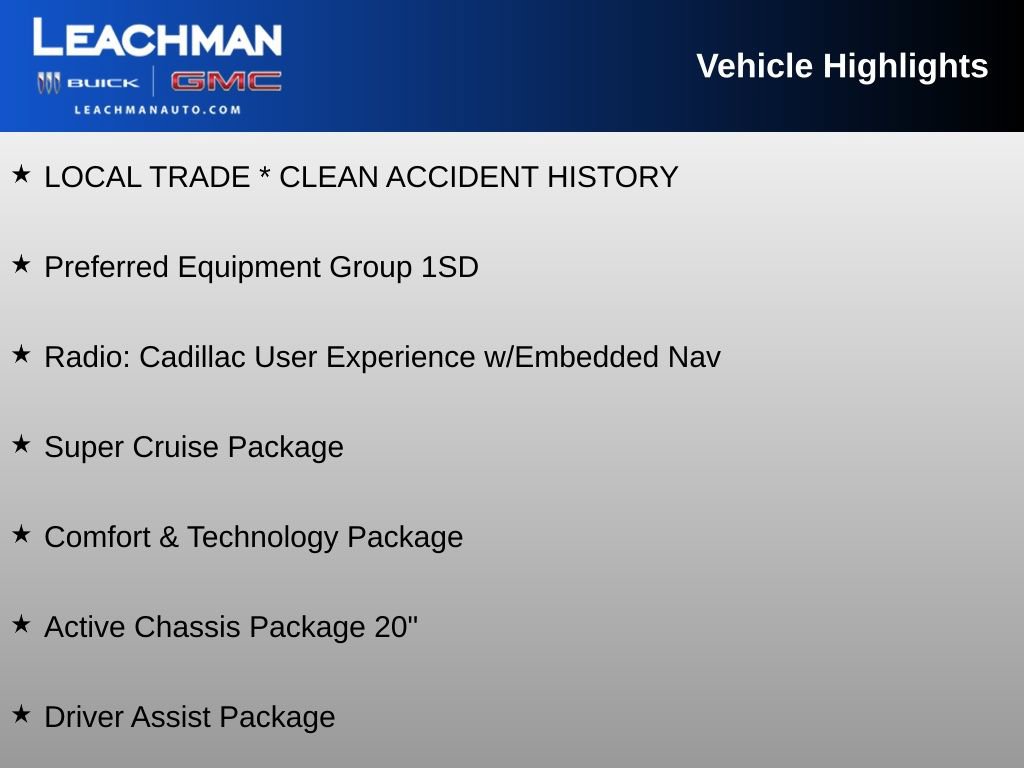 LEACHMAN
BUICK | GMC
LEACHMANAUTO.COM

Vehicle Highlights

★ LOCAL TRADE * CLEAN ACCIDENT HISTORY

★ Preferred Equipment Group 1SD

★ Radio: Cadillac User Experience w/Embedded Nav

★ Super Cruise Package

★ Comfort & Technology Package

★ Active Chassis Package 20"

★ Driver Assist Package